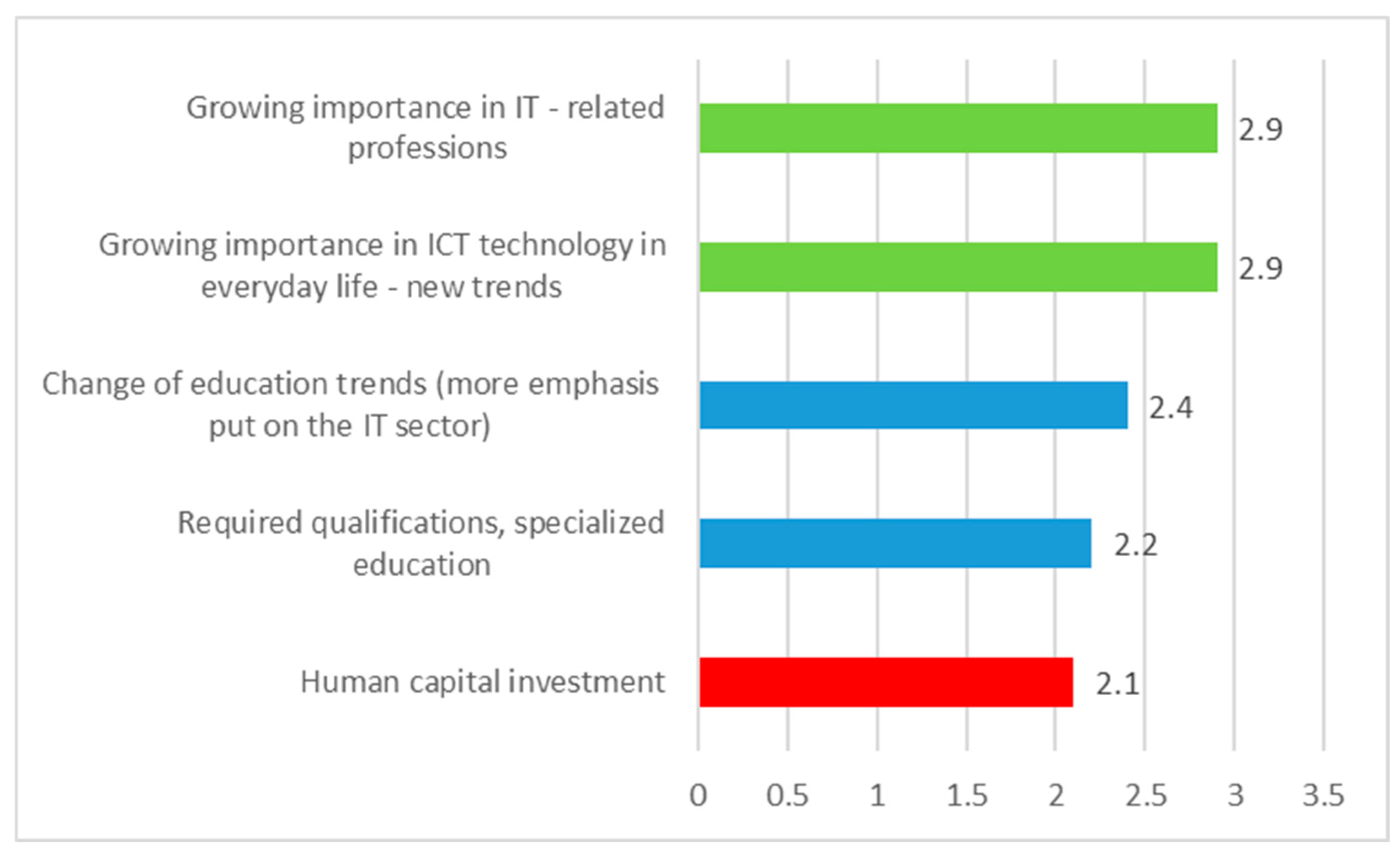 Growing importance in IT - related professions
2.9

Growing importance in ICT technology in everyday life - new trends
2.9

Change of education trends (more emphasis put on the IT sector)
2.4

Required qualifications, specialized education
2.2

Human capital investment
2.1

0 0.5 1 1.5 2 2.5 3 3.5